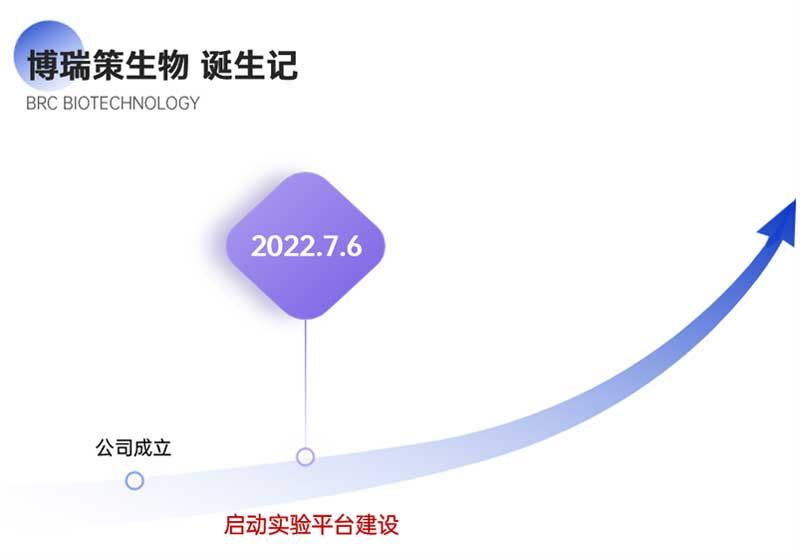 博瑞策生物 诞生记
BRC BIOTECHNOLOGY

2022.7.6

公司成立

启动实验平台建设